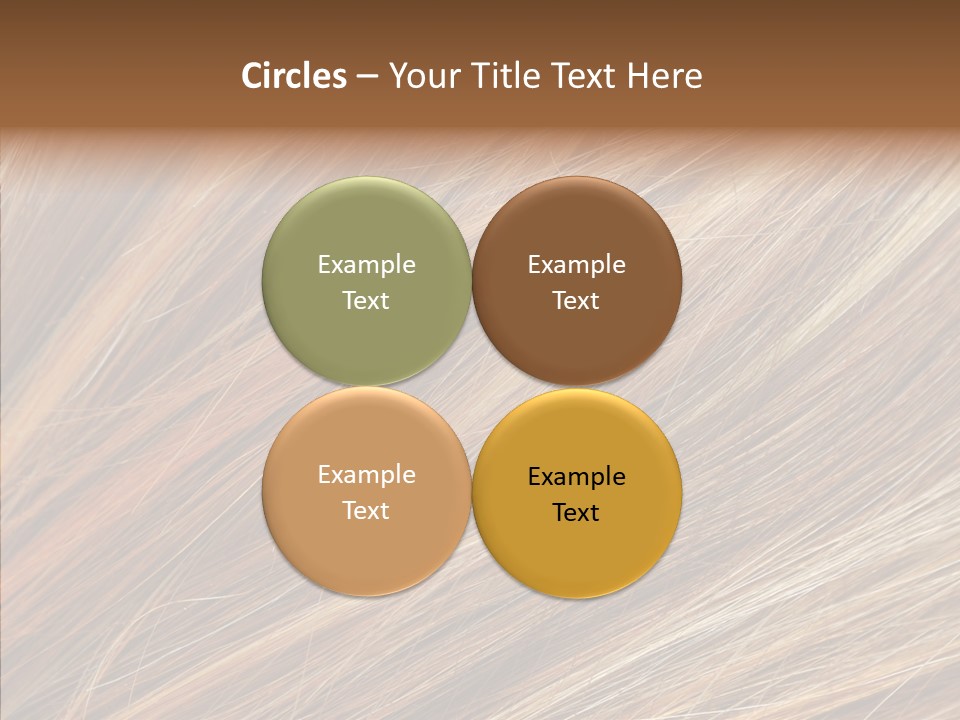 Circles – Your Title Text Here

Example Text

Example Text

Example Text

Example Text